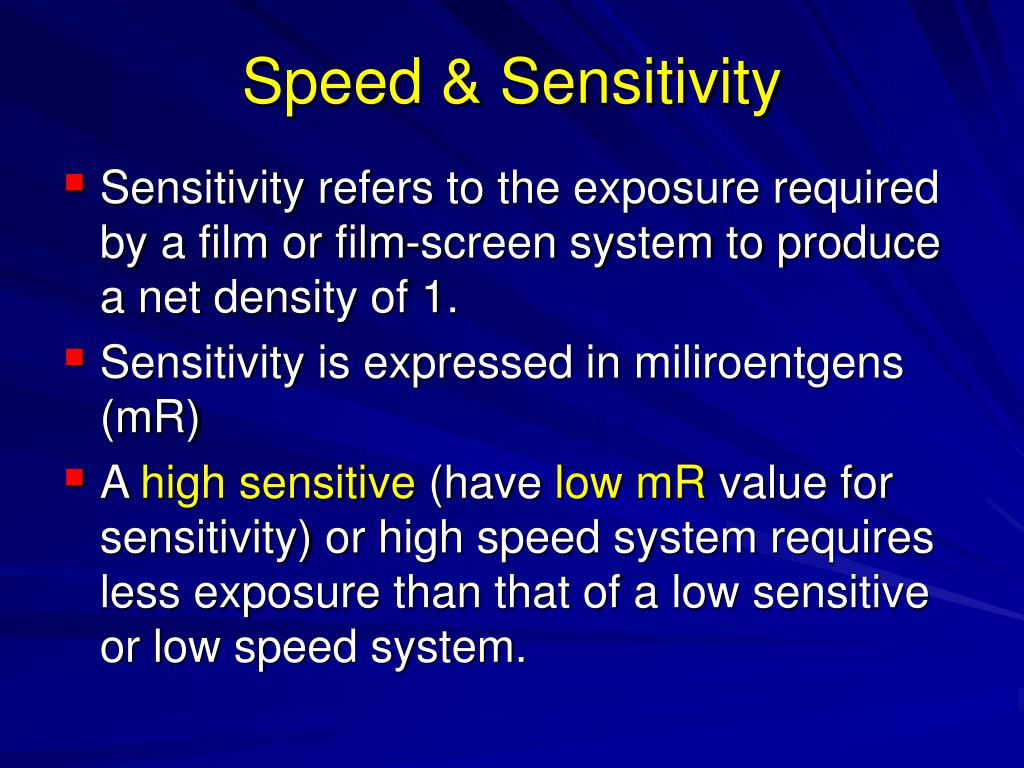 Speed & Sensitivity

Sensitivity refers to the exposure required by a film or film-screen system to produce a net density of 1.

Sensitivity is expressed in miliroentgens (mR)

A high sensitive (have low mR value for sensitivity) or high speed system requires less exposure than that of a low sensitive or low speed system.